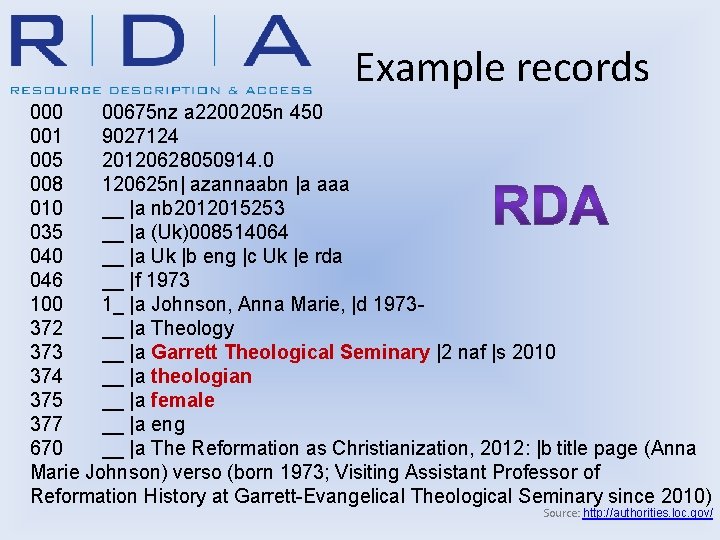 R | D | A
RESOURCE DESCRIPTION & ACCESS

Example records

RDA

000 00675nz a2200205n 450
001 9027124
005 20120628050914.0
008 120625n| azannaabn |a aaa
010 __ |a nb2012015253
035 __ |a (Uk)008514064
040 __ |a Uk |b eng |c Uk |e rda
046 __ |f 1973
100 1_ |a Johnson, Anna Marie, |d 1973-
372 __ |a Theology
373 __ |a Garrett Theological Seminary |2 naf |s 2010
374 __ |a theologian
375 __ |a female
377 __ |a eng
670 __ |a The Reformation as Christianization, 2012: |b title page (Anna Marie Johnson) verso (born 1973; Visiting Assistant Professor of Reformation History at Garrett-Evangelical Theological Seminary since 2010)

Source: http://authorities.loc.gov/